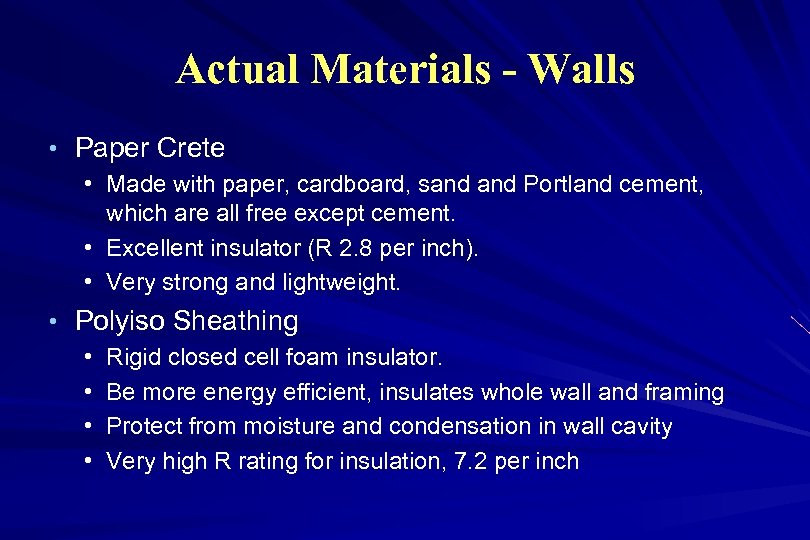 Actual Materials - Walls

• Paper Crete
  • Made with paper, cardboard, sand and Portland cement, which are all free except cement.
  • Excellent insulator (R 2.8 per inch).
  • Very strong and lightweight.
• Polyiso Sheathing
  • Rigid closed cell foam insulator.
  • Be more energy efficient, insulates whole wall and framing
  • Protect from moisture and condensation in wall cavity
  • Very high R rating for insulation, 7.2 per inch